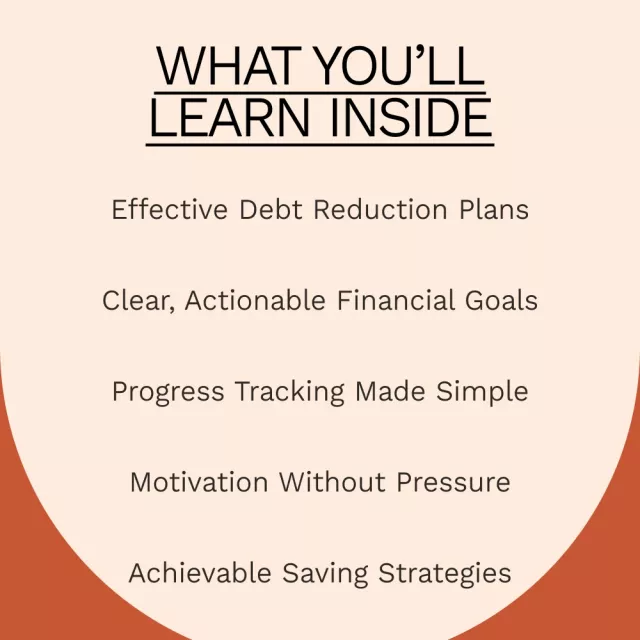 WHAT YOU'LL LEARN INSIDE

Effective Debt Reduction Plans

Clear, Actionable Financial Goals

Progress Tracking Made Simple

Motivation Without Pressure

Achievable Saving Strategies